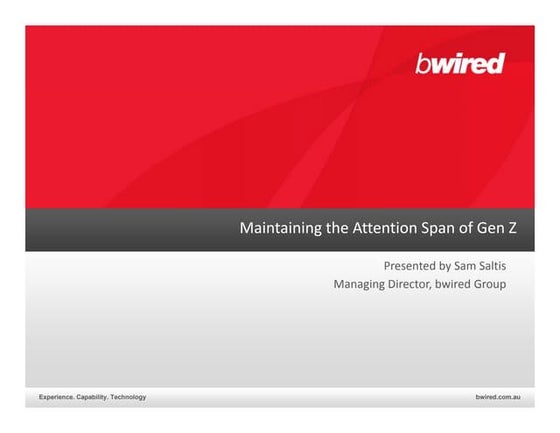 bwired

Maintaining the Attention Span of Gen Z

Presented by Sam Saltis
Managing Director, bwired Group

Experience. Capability. Technology

bwired.com.au